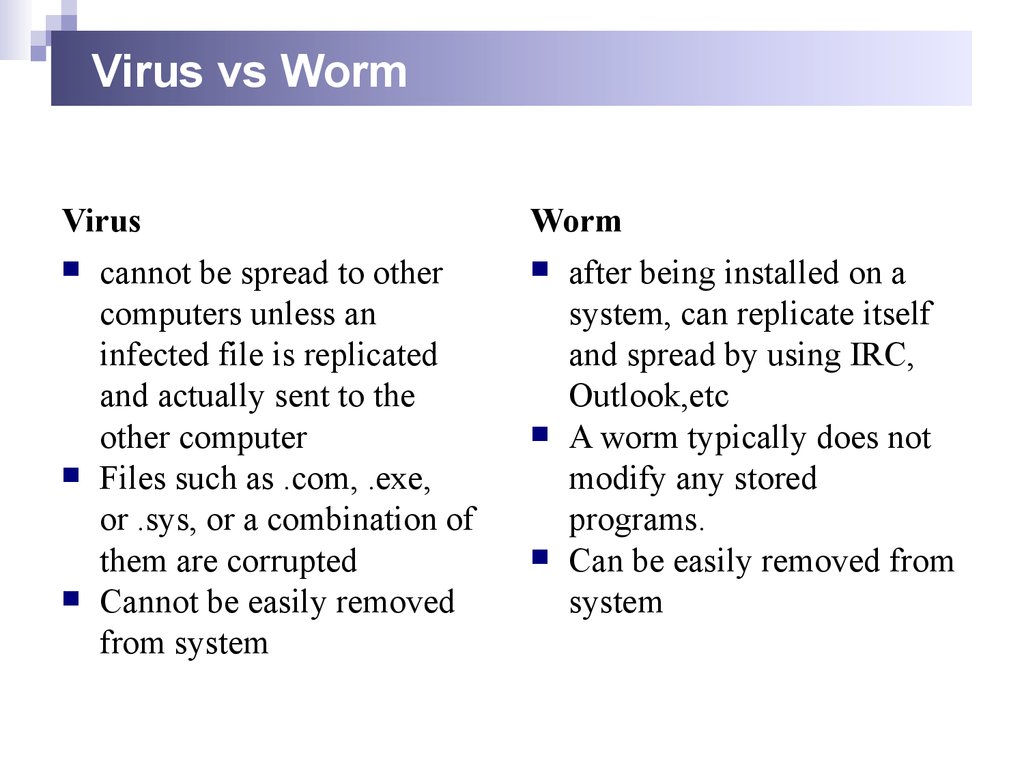 Virus vs Worm

Virus

- cannot be spread to other computers unless an infected file is replicated and actually sent to the other computer
- Files such as .com, .exe, or .sys, or a combination of them are corrupted
- Cannot be easily removed from system

Worm

- after being installed on a system, can replicate itself and spread by using IRC, Outlook,etc
- A worm typically does not modify any stored programs.
- Can be easily removed from system